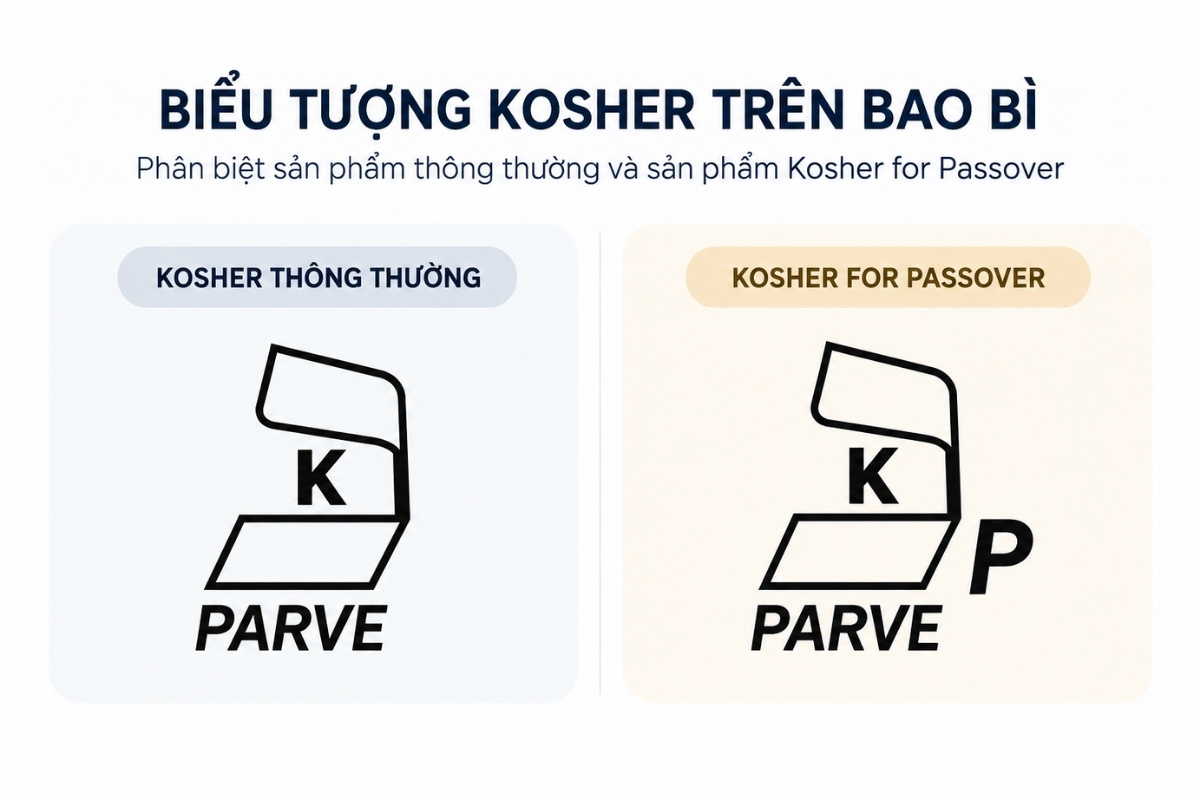 BIỂU TƯỢNG KOSHER TRÊN BAO BÌ

Phân biệt sản phẩm thông thường và sản phẩm Kosher for Passover

KOSHER THÔNG THƯỜNG

K

PARVE

KOSHER FOR PASSOVER

K

P

PARVE